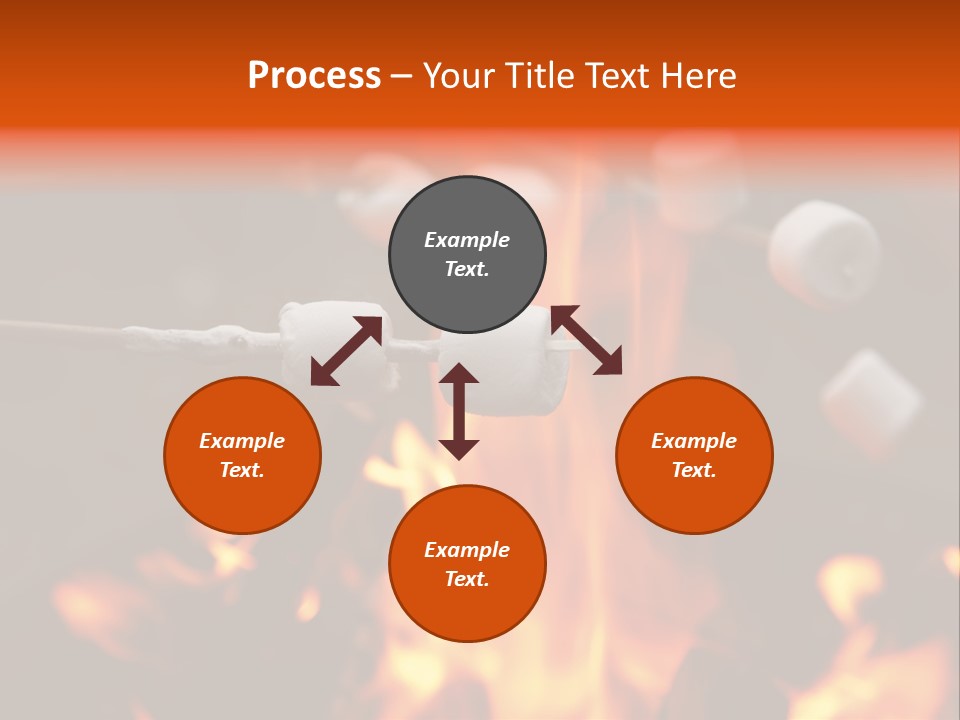 Process – Your Title Text Here

Example Text.

Example Text.

Example Text.

Example Text.